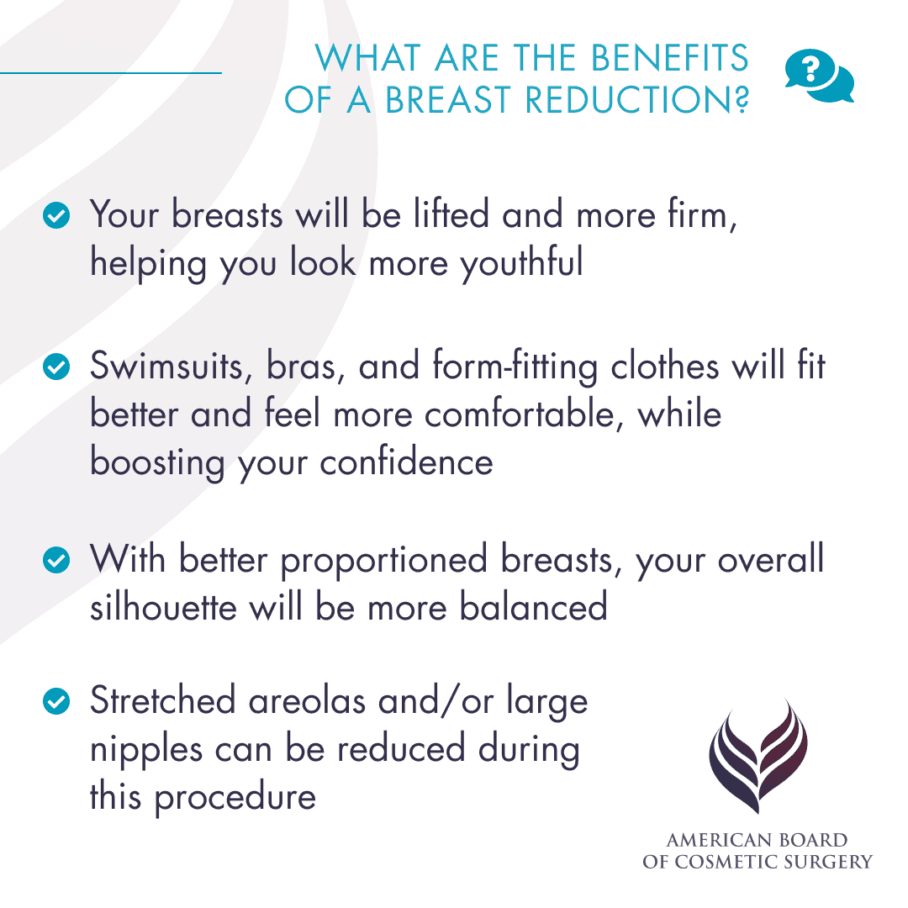 WHAT ARE THE BENEFITS OF A BREAST REDUCTION?

?

Your breasts will be lifted and more firm, helping you look more youthful

Swimsuits, bras, and form-fitting clothes will fit better and feel more comfortable, while boosting your confidence

With better proportioned breasts, your overall silhouette will be more balanced

Stretched areolas and/or large nipples can be reduced during this procedure

AMERICAN BOARD OF COSMETIC SURGERY